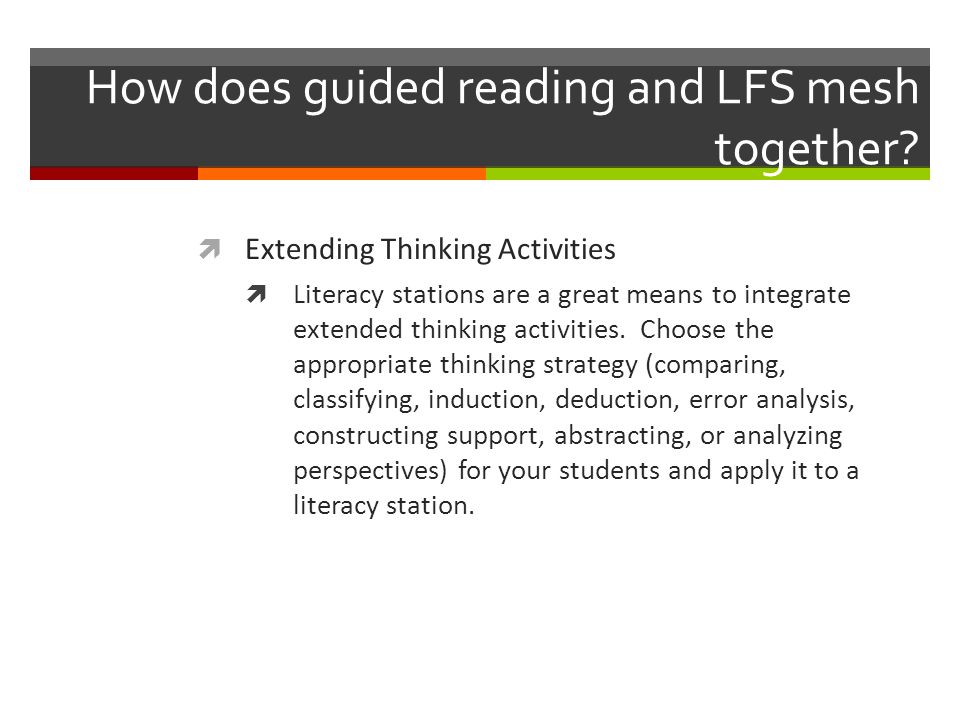 How does guided reading and LFS mesh together?

Extending Thinking Activities

Literacy stations are a great means to integrate extended thinking activities. Choose the appropriate thinking strategy (comparing, classifying, induction, deduction, error analysis, constructing support, abstracting, or analyzing perspectives) for your students and apply it to a literacy station.